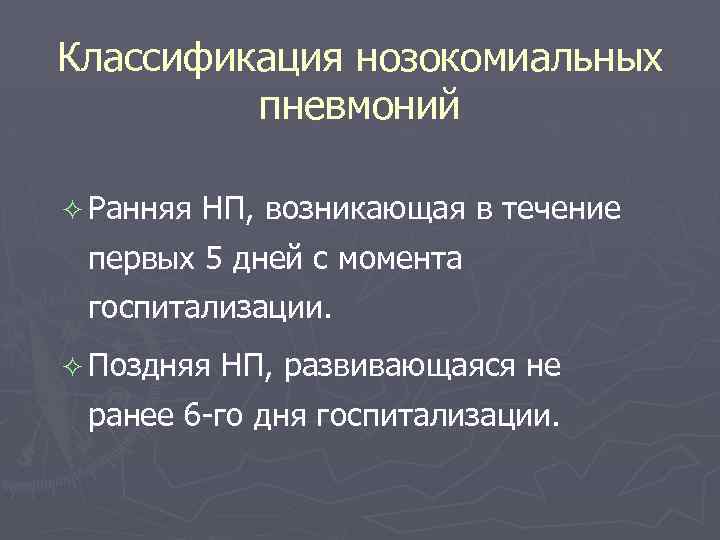 Классификация нозокомиальных пневмоний

✧ Ранняя НП, возникающая в течение первых 5 дней с момента госпитализации.

✧ Поздняя НП, развивающаяся не ранее 6-го дня госпитализации.